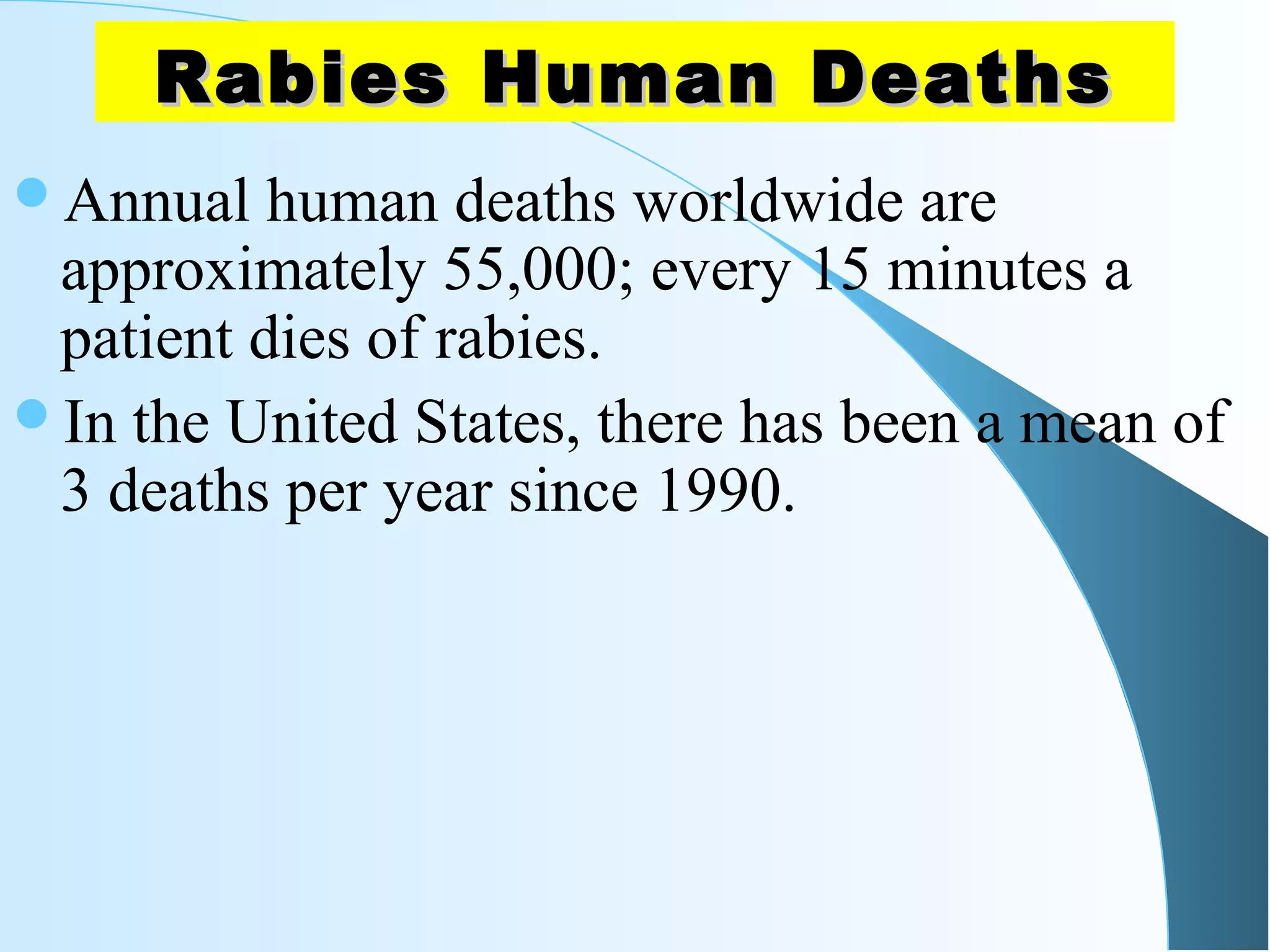 Rabies Human Deaths

- Annual human deaths worldwide are approximately 55,000; every 15 minutes a patient dies of rabies.
- In the United States, there has been a mean of 3 deaths per year since 1990.